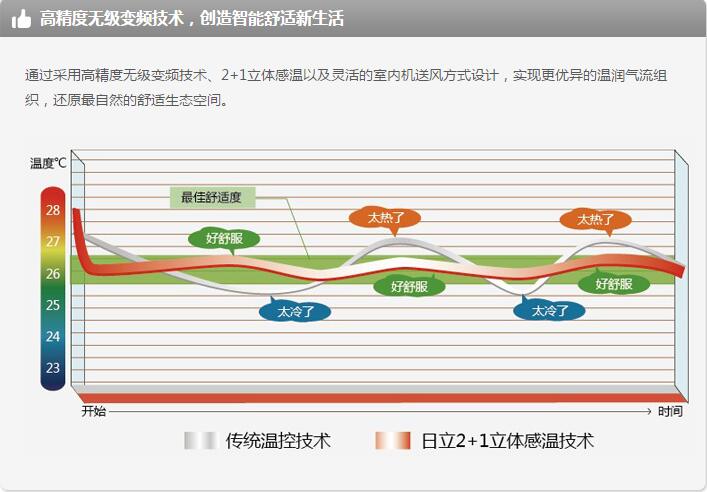 高精度无级变频技术，创造智能舒适新生活

通过采用高精度无级变频技术、2+1立体感温以及灵活的室内机送风方式设计，实现更优异的温润气流组织，还原最自然的舒适生态空间。

温度℃

28
27
26
25
24
23

最佳舒适度
好舒服
太热了
太热了
好舒服
好舒服
太冷了
太冷了

开始
时间

传统温控技术
日立2+1立体感温技术